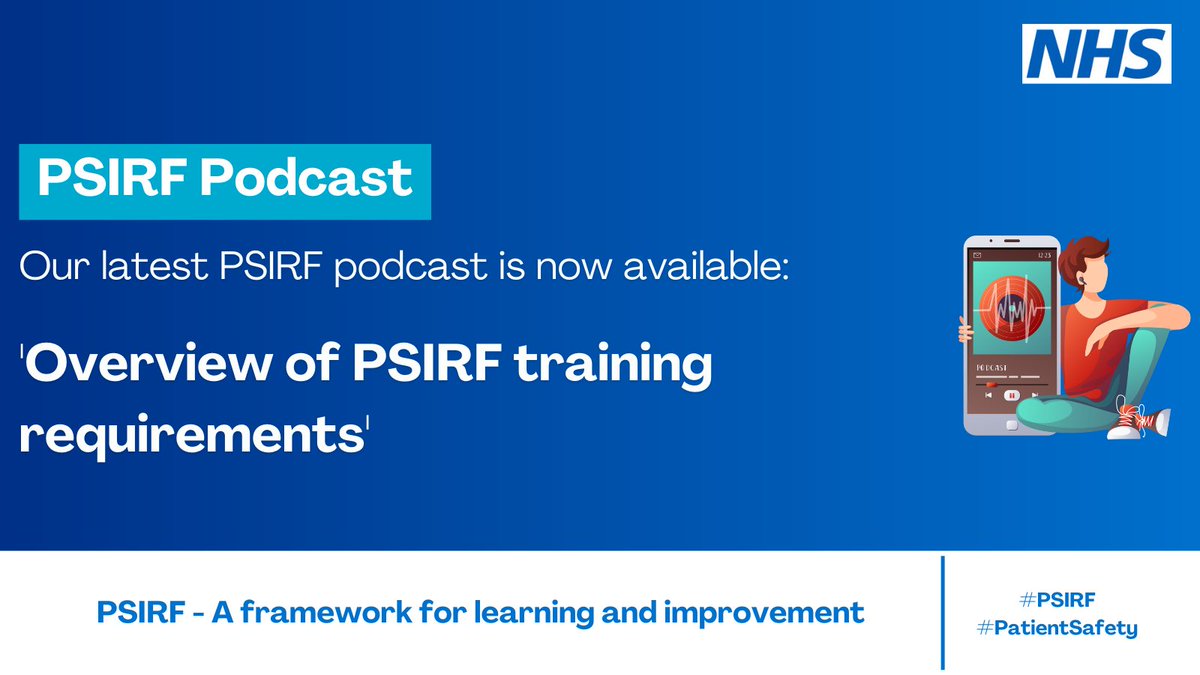 NHS

PSIRF Podcast

Our latest PSIRF podcast is now available:

'Overview of PSIRF training requirements'

12:23

PODCAST

PSIRF - A framework for learning and improvement

#PSIRF
#PatientSafety